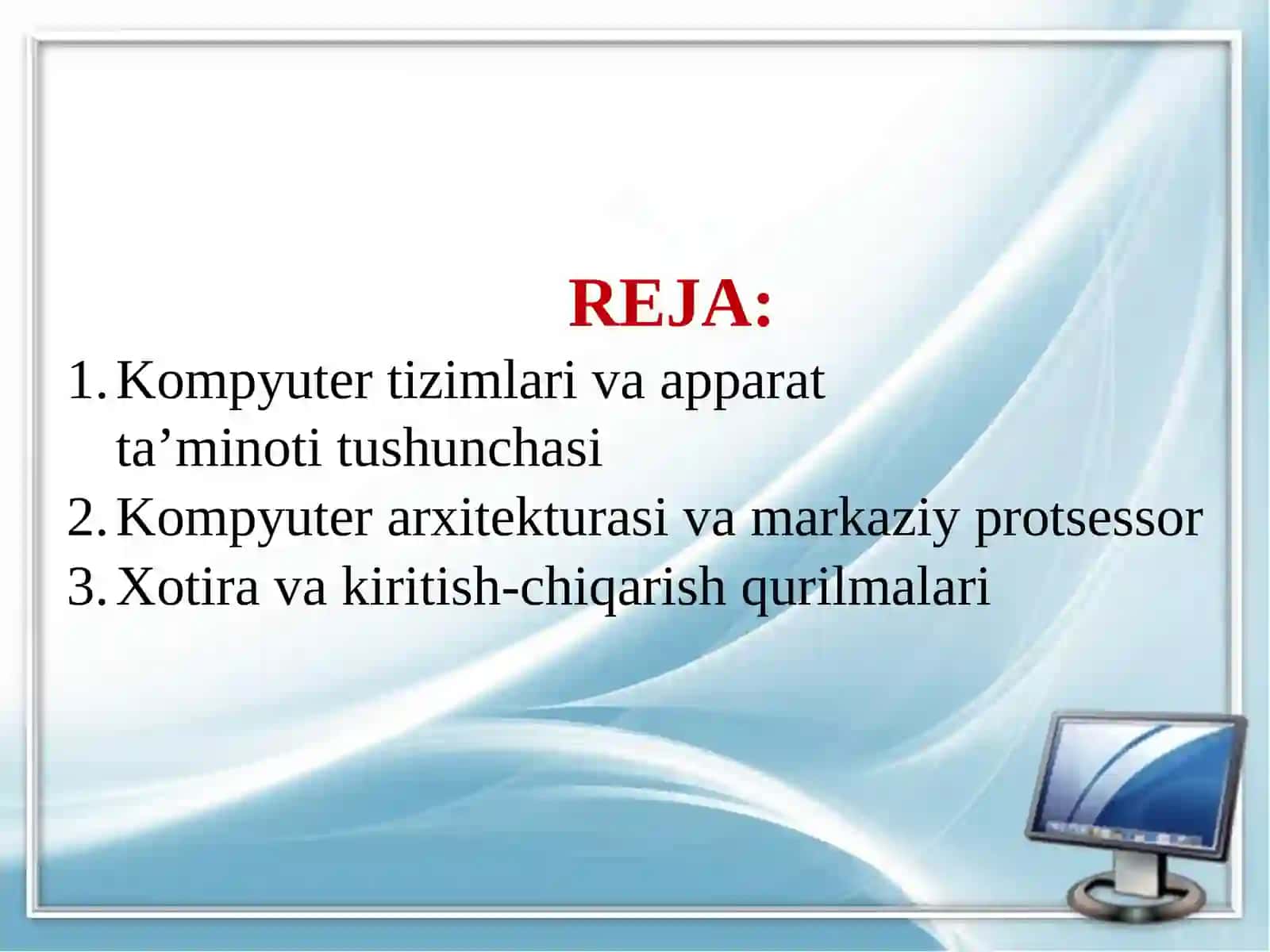 REJA:

1. Kompyuter tizimlari va apparat ta'minoti tushunchasi
2. Kompyuter arxitekturasi va markaziy protsessor
3. Xotira va kiritish-chiqarish qurilmalari